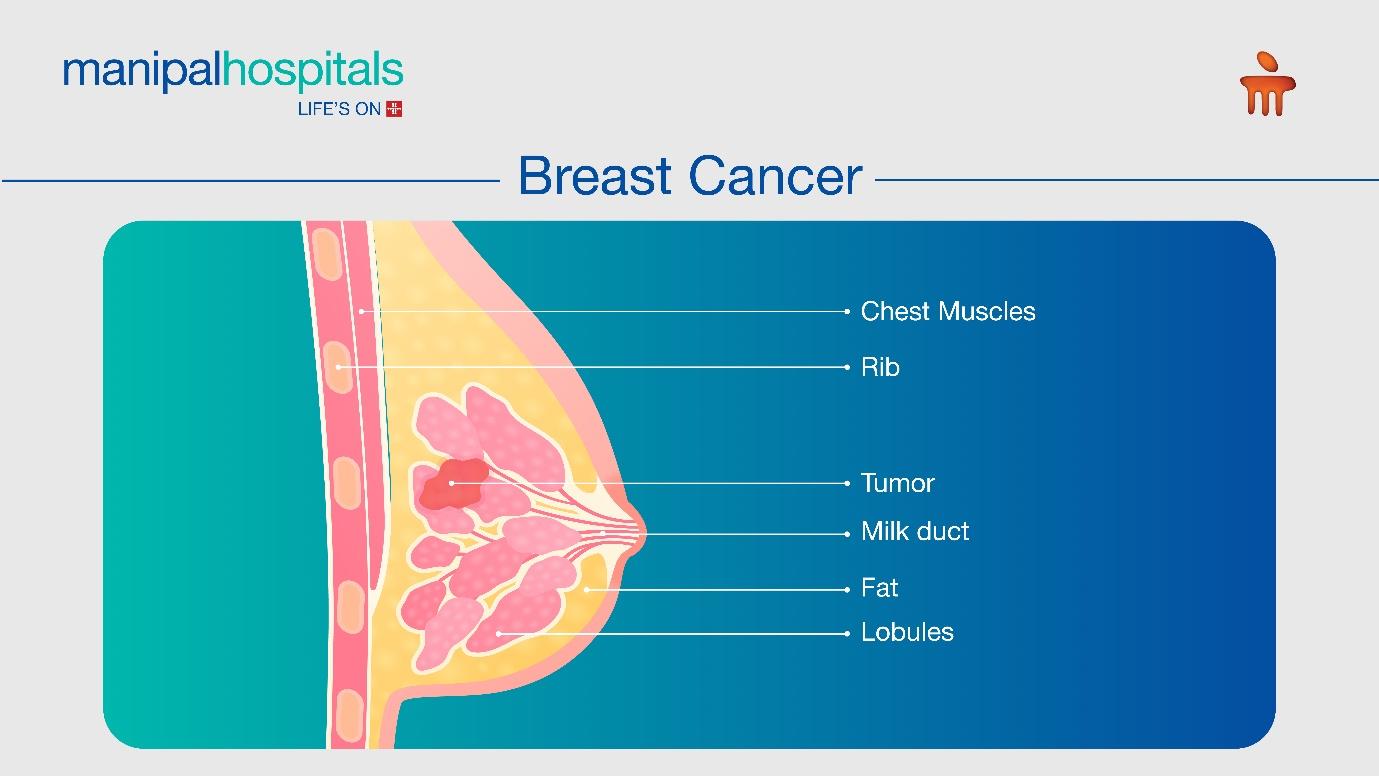 manipalhospitals
LIFE'S ON

Breast Cancer

Chest Muscles
Rib
Tumor
Milk duct
Fat
Lobules